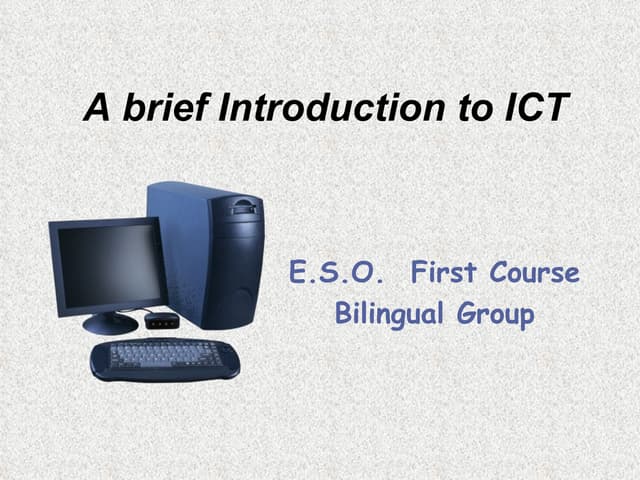 A brief Introduction to ICT

E.S.O. First Course
Bilingual Group